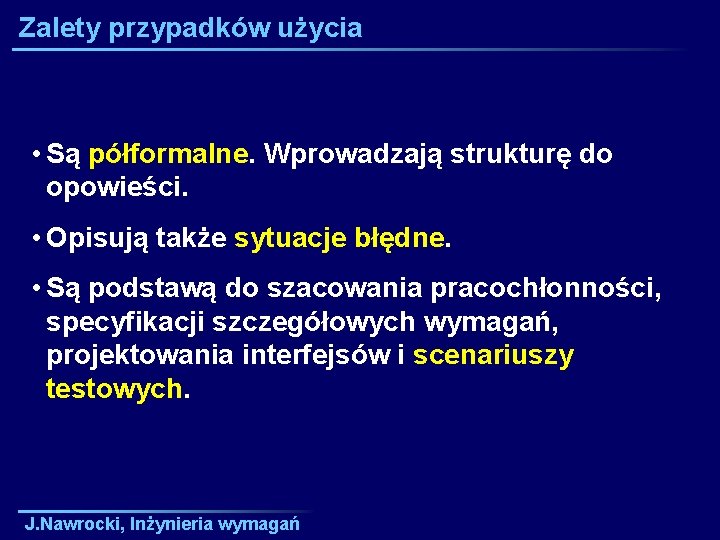 Zalety przypadków użycia

• Są półformalne. Wprowadzają strukturę do opowieści.

• Opisują także sytuacje błędne.

• Są podstawą do szacowania pracochłonności, specyfikacji szczegółowych wymagań, projektowania interfejsów i scenariuszy testowych.

J.Nawrocki, Inżynieria wymagań